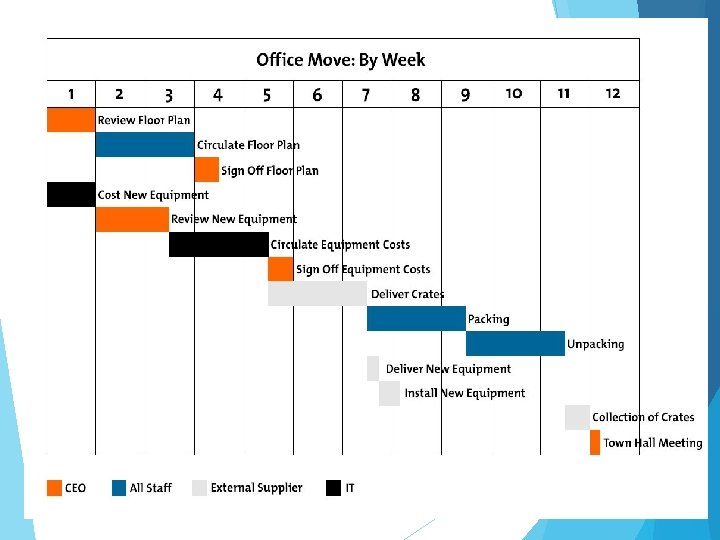 Office Move: By Week

1 2 3 4 5 6 7 8 9 10 11 12

Review Floor Plan
Circulate Floor Plan
Sign Off Floor Plan
Cost New Equipment
Review New Equipment
Circulate Equipment Costs
Sign Off Equipment Costs
Deliver Crates
Packing
Unpacking
Deliver New Equipment
Install New Equipment
Collection of Crates
Town Hall Meeting

CEO All Staff External Supplier IT